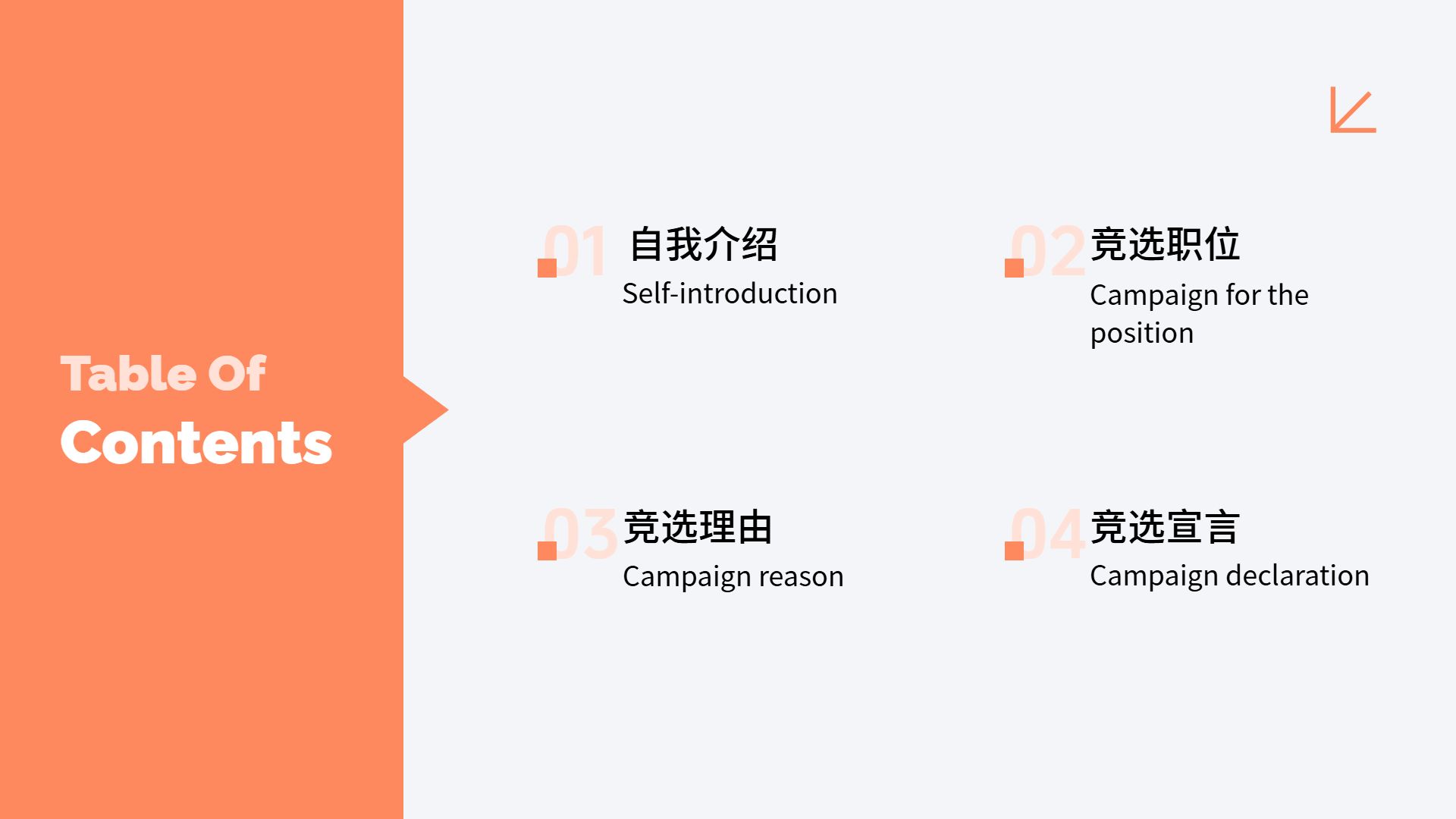 Table Of
Contents

01 自我介绍
Self-introduction

02 竞选职位
Campaign for the position

03 竞选理由
Campaign reason

04 竞选宣言
Campaign declaration